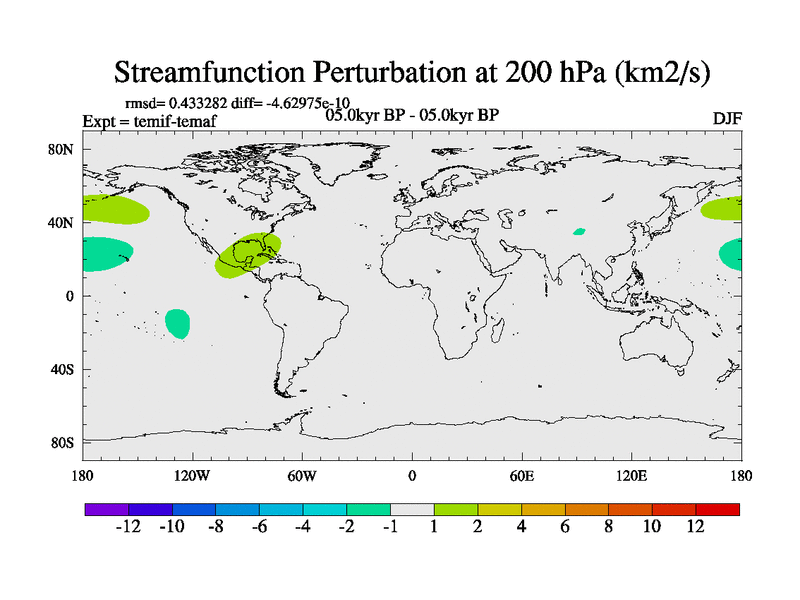 Streamfunction Perturbation at 200 hPa (km2/s)

rmsd= 0.433282 diff= -4.62975e-10
Expt = temif-temaf
05.0kyr BP - 05.0kyr BP
DJF

80N
40N
0
40S
80S

180
120W
60W
0
60E
120E
180

-12
-10
-8
-6
-4
-2
-1
1
2
4
6
8
10
12